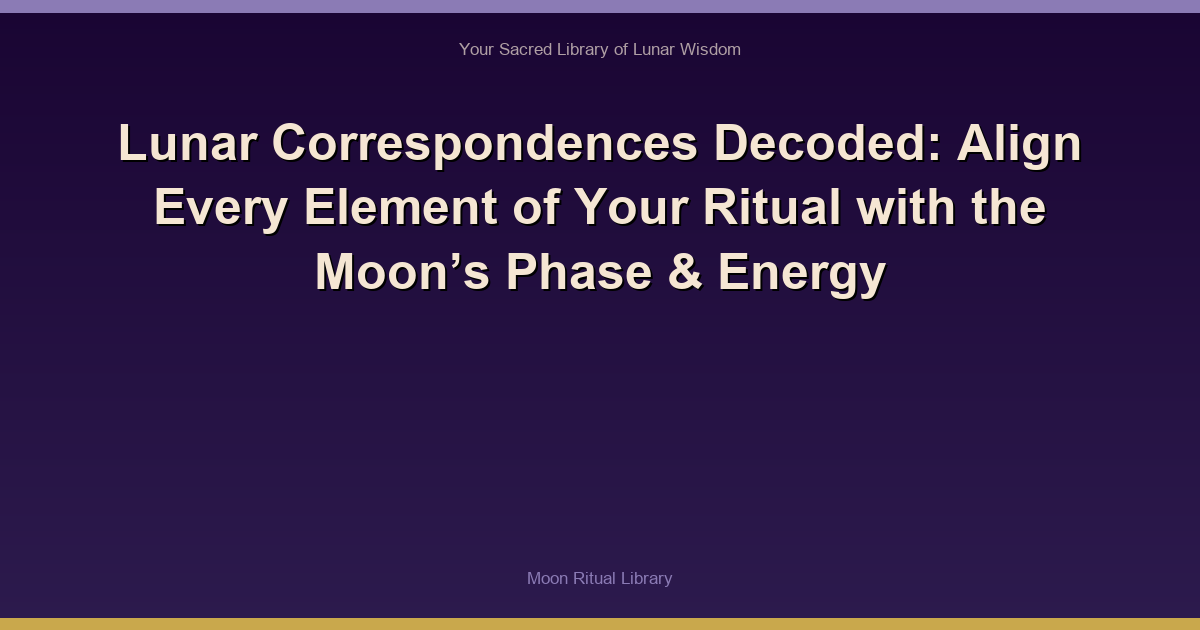 Your Sacred Library of Lunar Wisdom

Lunar Correspondences Decoded: Align Every Element of Your Ritual with the Moon’s Phase & Energy

Moon Ritual Library